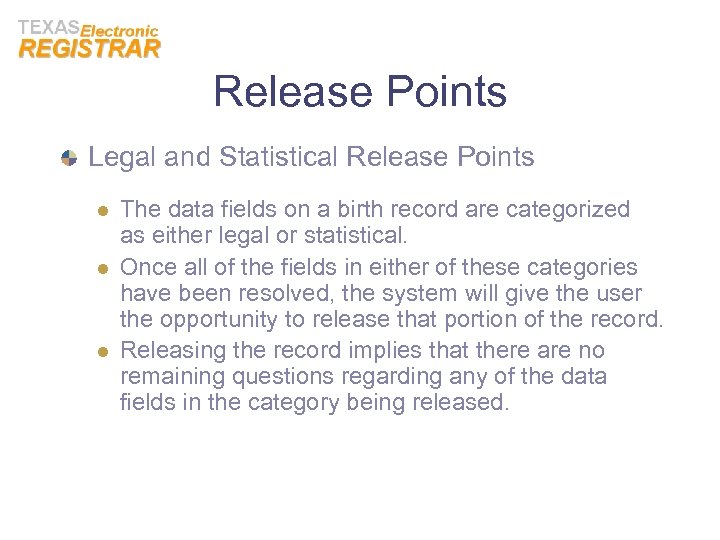 TEXAS Electronic
REGISTRAR

Release Points

Legal and Statistical Release Points

The data fields on a birth record are categorized as either legal or statistical.

Once all of the fields in either of these categories have been resolved, the system will give the user the opportunity to release that portion of the record.

Releasing the record implies that there are no remaining questions regarding any of the data fields in the category being released.